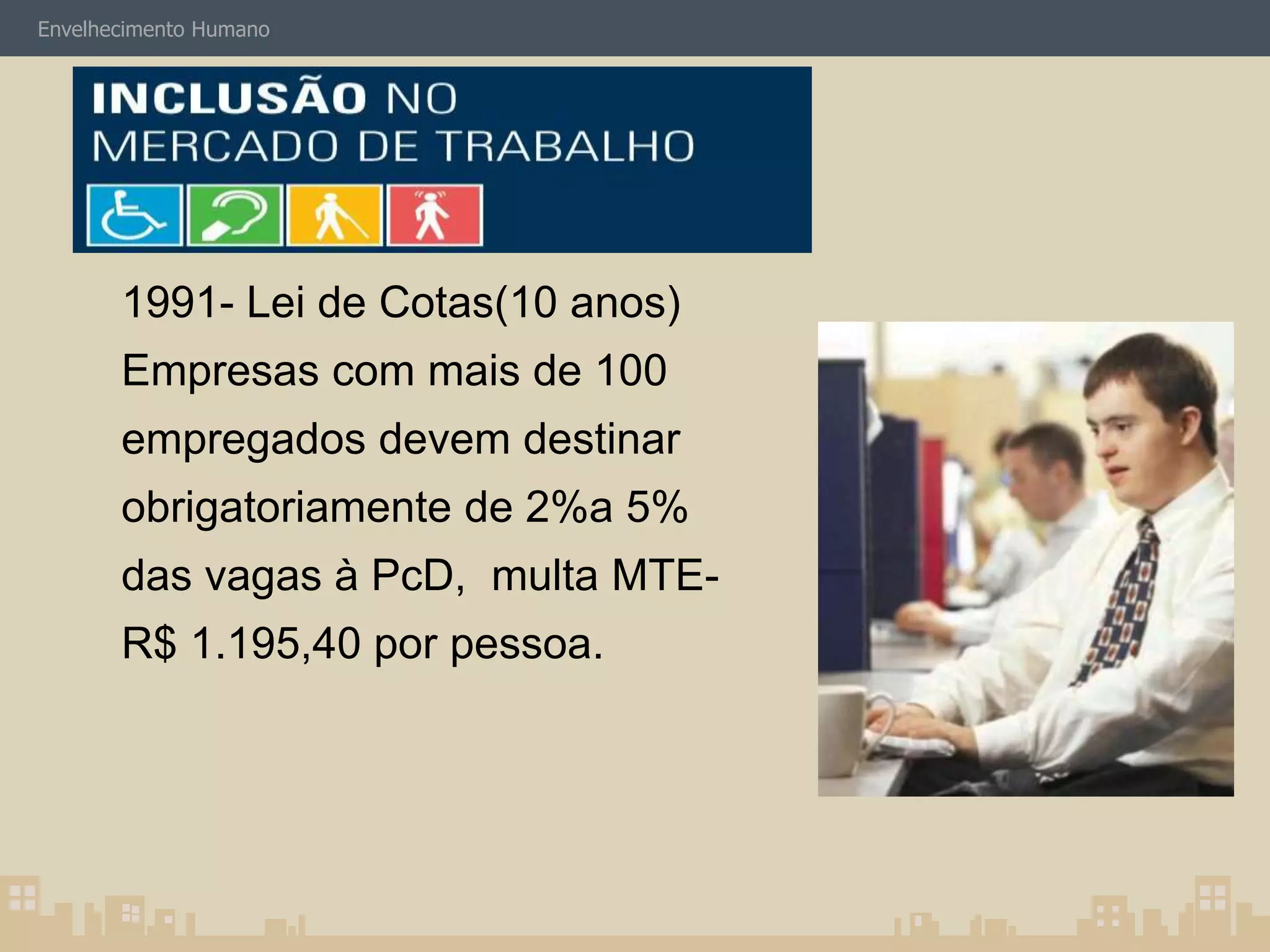 Envelhecimento Humano

INCLUSÃO NO
MERCADO DE TRABALHO

1991- Lei de Cotas(10 anos)
Empresas com mais de 100 empregados devem destinar obrigatoriamente de 2%a 5% das vagas à PcD,  multa MTE- R$ 1.195,40 por pessoa.